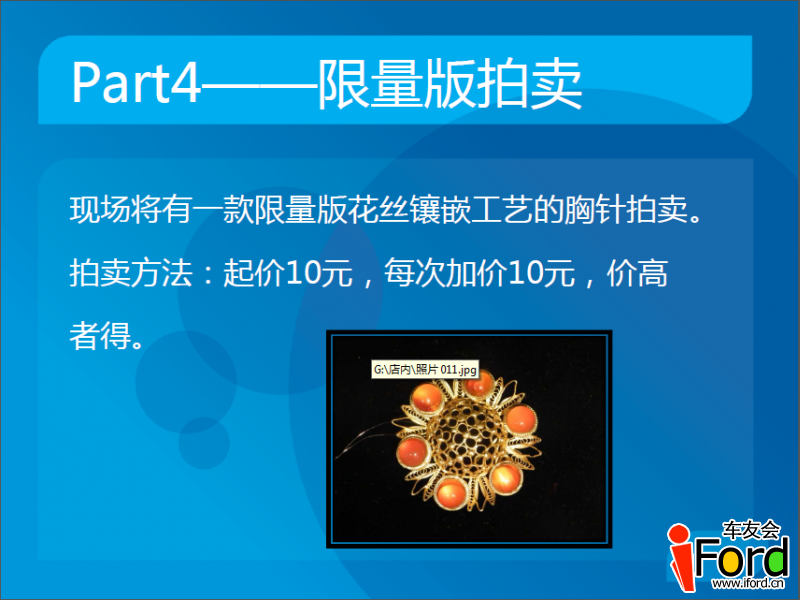 Part4——限量版拍卖

现场将有一款限量版花丝镶嵌工艺的胸针拍卖。

拍卖方法：起价10元，每次加价10元，价高者得。

G:\店内\照片 011.jpg

车友会
iFord
www.iford.cn